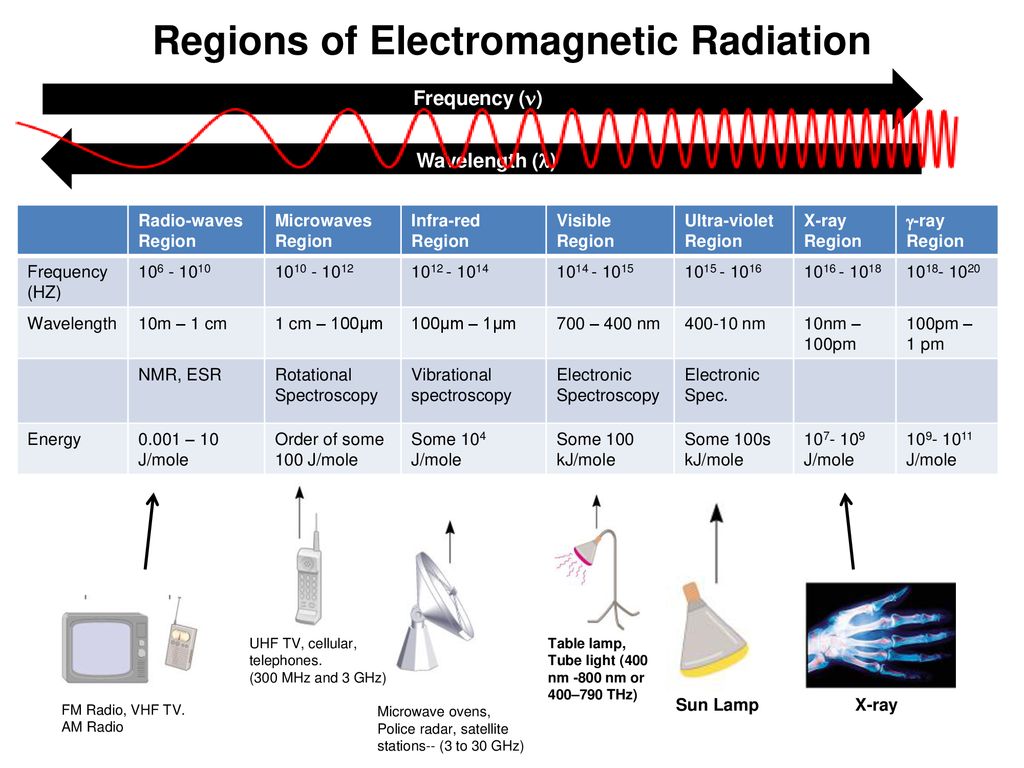 Regions of Electromagnetic Radiation

Frequency ($\nu$)

Wavelength ($\lambda$)

| | Radio-waves Region | Microwaves Region | Infra-red Region | Visible Region | Ultra-violet Region | X-ray Region | $\gamma$-ray Region |
|---|---|---|---|---|---|---|---|
| Frequency (HZ) | $10^6$ - $10^{10}$ | $10^{10}$ - $10^{12}$ | $10^{12}$ - $10^{14}$ | $10^{14}$ - $10^{15}$ | $10^{15}$ - $10^{16}$ | $10^{16}$ - $10^{18}$ | $10^{18}$- $10^{20}$ |
| Wavelength | 10m – 1 cm | 1 cm – 100µm | 100µm – 1µm | 700 – 400 nm | 400-10 nm | 10nm – 100pm | 100pm – 1 pm |
| | NMR, ESR | Rotational Spectroscopy | Vibrational spectroscopy | Electronic Spectroscopy | Electronic Spec. | | |
| Energy | 0.001 – 10 J/mole | Order of some 100 J/mole | Some $10^4$ J/mole | Some 100 kJ/mole | Some 100s kJ/mole | $10^7$- $10^9$ J/mole | $10^9$- $10^{11}$ J/mole |

FM Radio, VHF TV. AM Radio

UHF TV, cellular, telephones. (300 MHz and 3 GHz)

Microwave ovens, Police radar, satellite stations-- (3 to 30 GHz)

Table lamp, Tube light (400 nm -800 nm or 400–790 THz)

Sun Lamp

X-ray